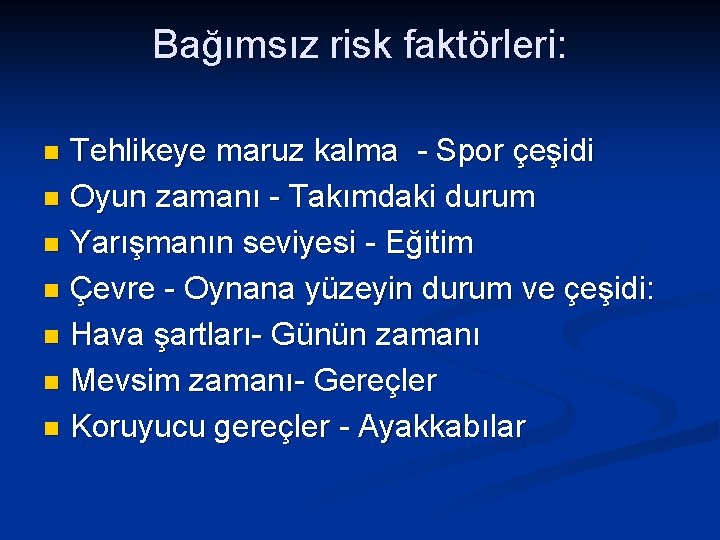 Bağımsız risk faktörleri:

- Tehlikeye maruz kalma - Spor çeşidi
- Oyun zamanı - Takımdaki durum
- Yarışmanın seviyesi - Eğitim
- Çevre - Oynana yüzeyin durum ve çeşidi:
- Hava şartları- Günün zamanı
- Mevsim zamanı- Gereçler
- Koruyucu gereçler - Ayakkabılar